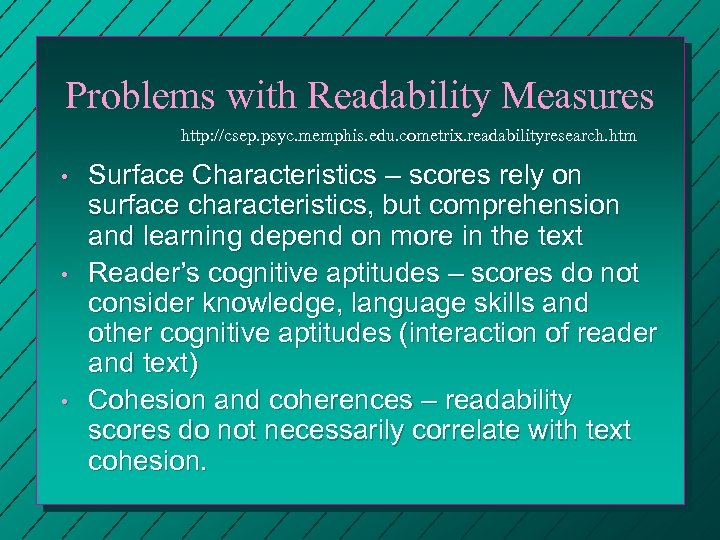 Problems with Readability Measures

http://csep.psyc.memphis.edu.cometrix.readabilityresearch.htm

• Surface Characteristics – scores rely on surface characteristics, but comprehension and learning depend on more in the text

• Reader's cognitive aptitudes – scores do not consider knowledge, language skills and other cognitive aptitudes (interaction of reader and text)

• Cohesion and coherences – readability scores do not necessarily correlate with text cohesion.